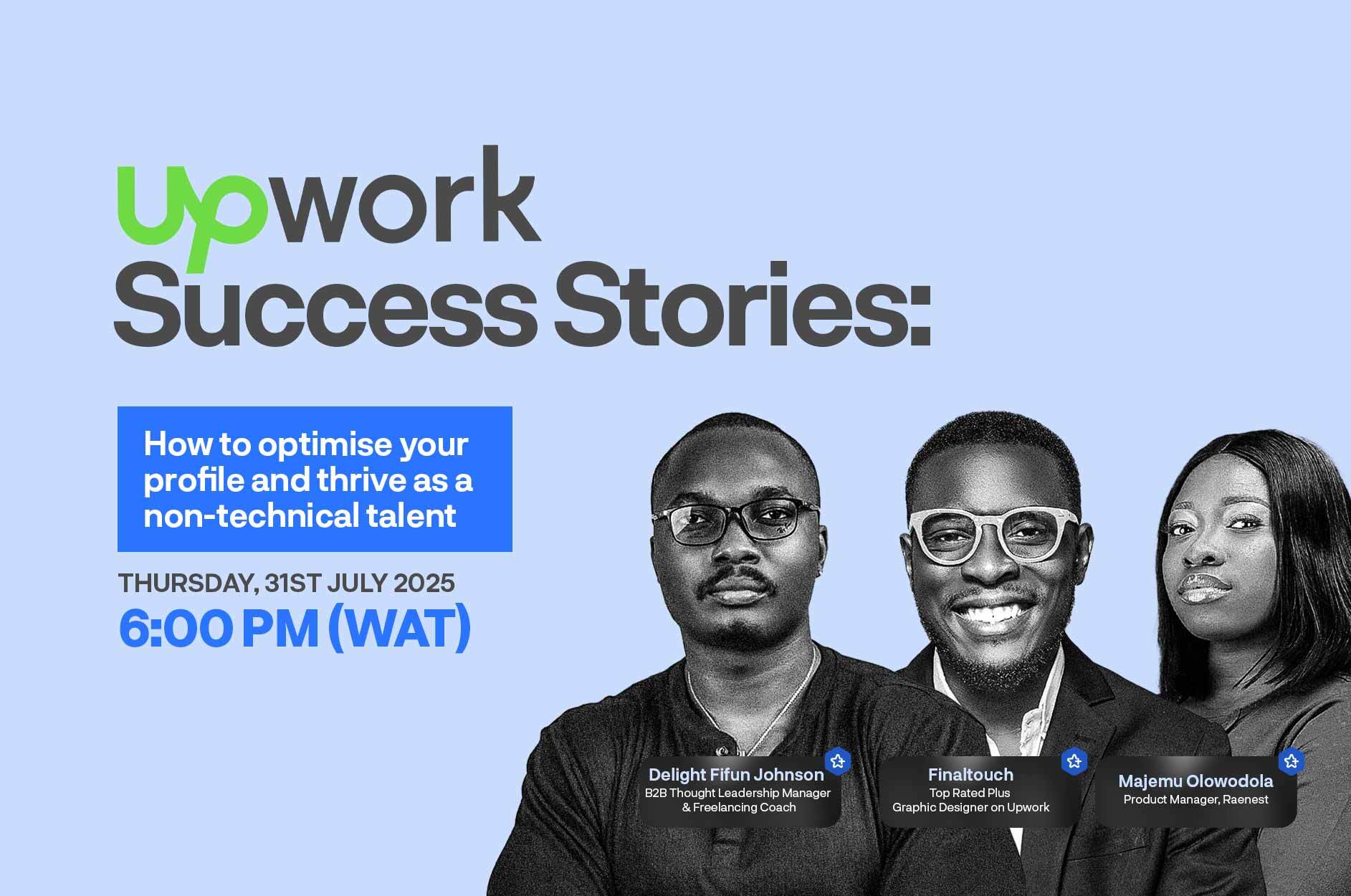 upwork
Success Stories:

How to optimise your profile and thrive as a non-technical talent

THURSDAY, 31ST JULY 2025
6:00 PM (WAT)

Delight Fifun Johnson
B2B Thought Leadership Manager & Freelancing Coach

Finaltouch
Top Rated Plus Graphic Designer on Upwork

Majemu Olowodola
Product Manager, Raenest